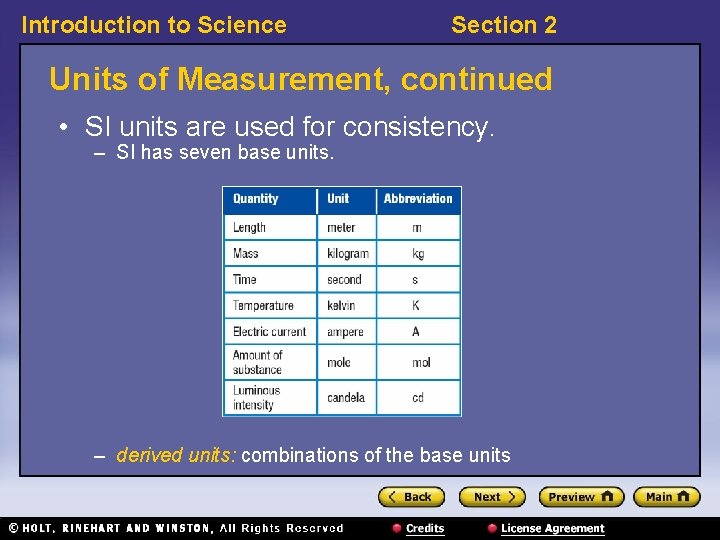 Introduction to Science

Section 2

Units of Measurement, continued

• SI units are used for consistency.
– SI has seven base units.

| Quantity | Unit | Abbreviation |
|---|---|---|
| Length | meter | m |
| Mass | kilogram | kg |
| Time | second | s |
| Temperature | kelvin | K |
| Electric current | ampere | A |
| Amount of substance | mole | mol |
| Luminous intensity | candela | cd |

– derived units: combinations of the base units

Back Next Preview Main

© HOLT, RINEHART AND WINSTON, All Rights Reserved

Credits

License Agreement